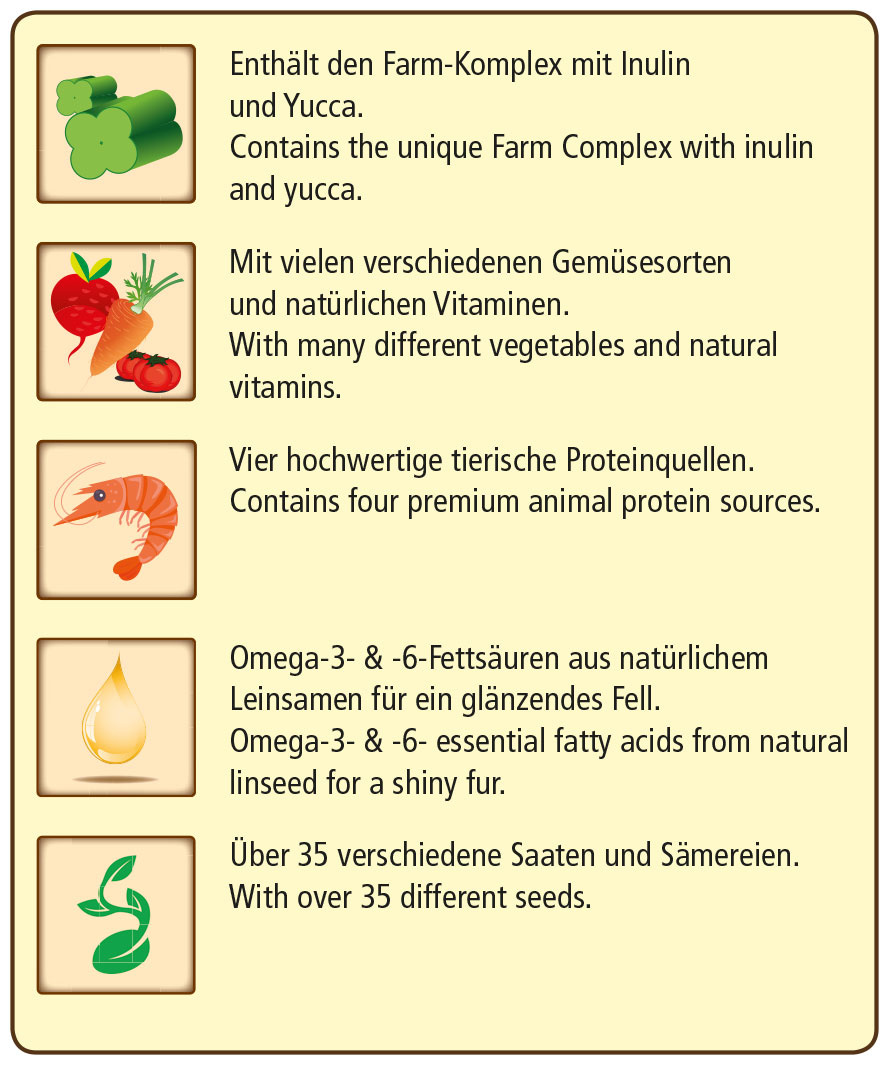 Enthält den Farm-Komplex mit Inulin und Yucca.
Contains the unique Farm Complex with inulin and yucca.

Mit vielen verschiedenen Gemüsesorten und natürlichen Vitaminen.
With many different vegetables and natural vitamins.

Vier hochwertige tierische Proteinquellen.
Contains four premium animal protein sources.

Omega-3- & -6-Fettsäuren aus natürlichem Leinsamen für ein glänzendes Fell.
Omega-3- & -6- essential fatty acids from natural linseed for a shiny fur.

Über 35 verschiedene Saaten und Sämereien.
With over 35 different seeds.